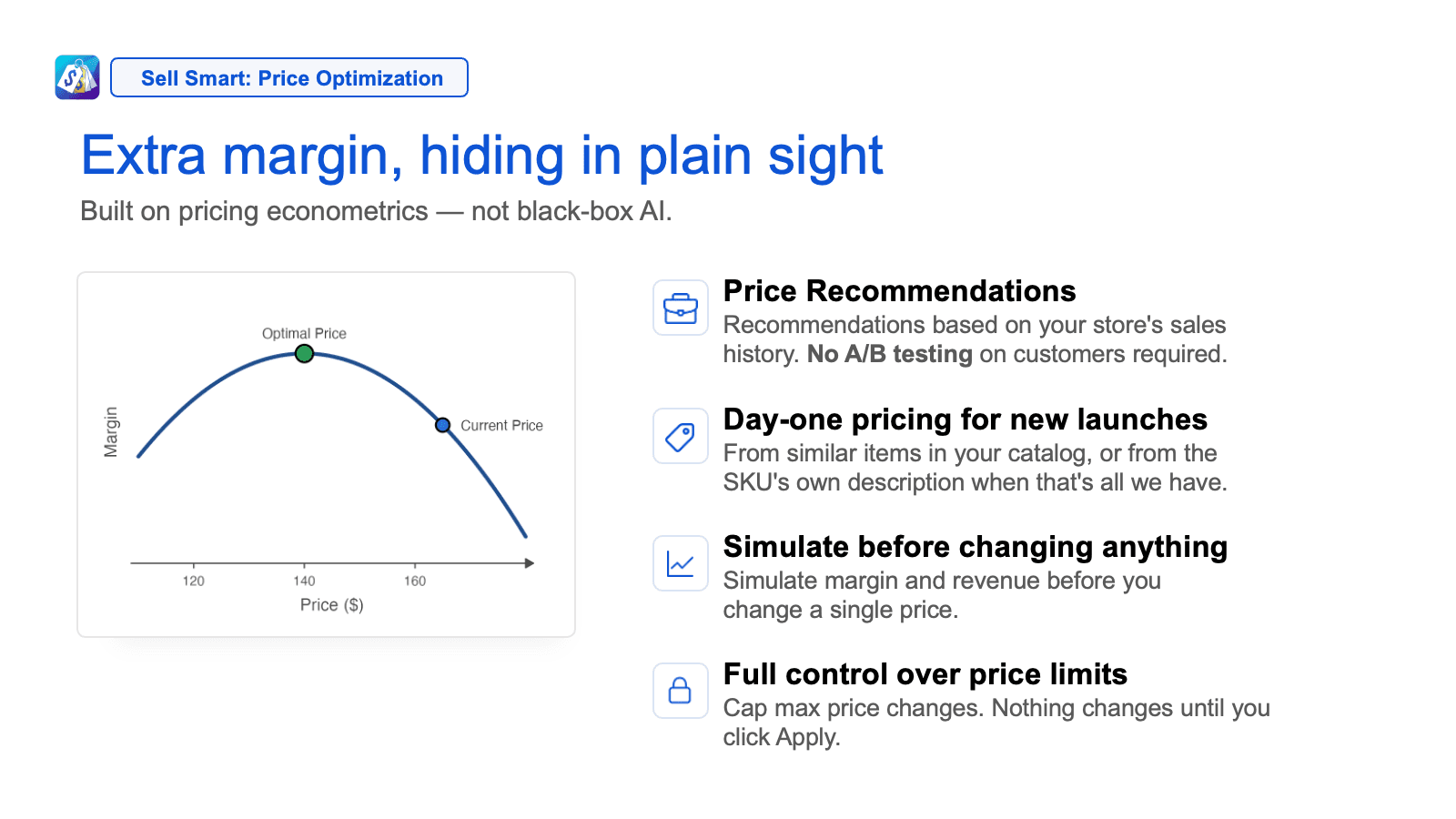 Sell Smart: Price Optimization

Extra margin, hiding in plain sight

Built on pricing econometrics — not black-box AI.

Optimal Price

Current Price

Margin

120
140
160

Price ($)

Price Recommendations

Recommendations based on your store's sales history. No A/B testing on customers required.

Day-one pricing for new launches

From similar items in your catalog, or from the SKU's own description when that's all we have.

Simulate before changing anything

Simulate margin and revenue before you change a single price.

Full control over price limits

Cap max price changes. Nothing changes until you click Apply.